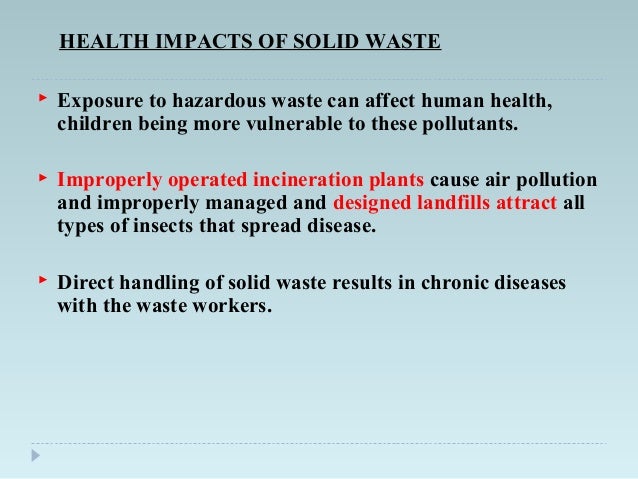 HEALTH IMPACTS OF SOLID WASTE

Exposure to hazardous waste can affect human health, children being more vulnerable to these pollutants.

Improperly operated incineration plants cause air pollution and improperly managed and designed landfills attract all types of insects that spread disease.

Direct handling of solid waste results in chronic diseases with the waste workers.